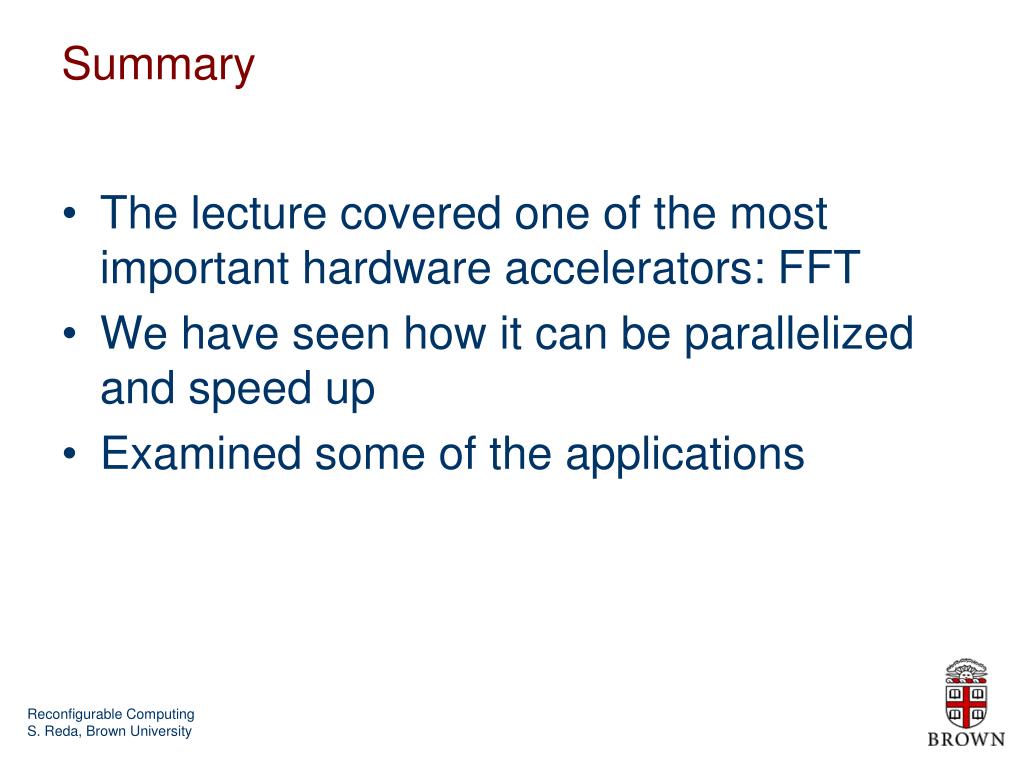 Summary

• The lecture covered one of the most important hardware accelerators: FFT
• We have seen how it can be parallelized and speed up
• Examined some of the applications

Reconfigurable Computing
S. Reda, Brown University

BROWN